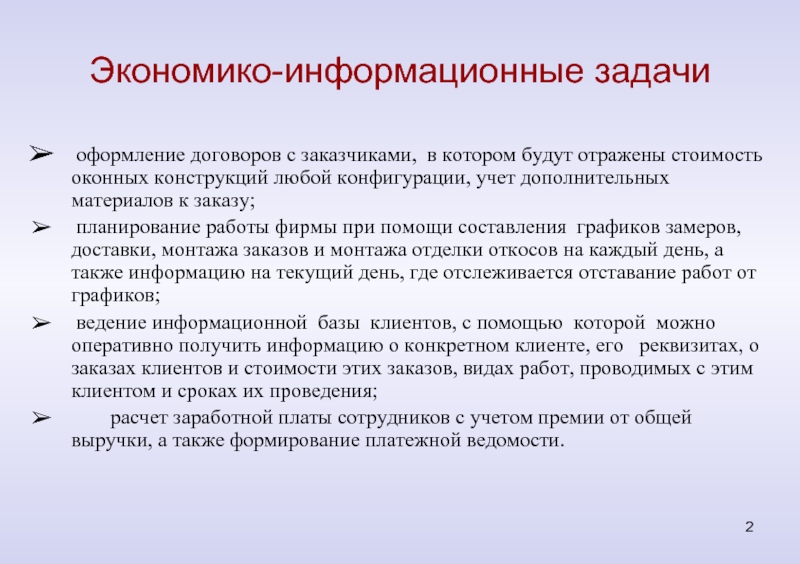 Экономико-информационные задачи

➢ оформление договоров с заказчиками, в котором будут отражены стоимость оконных конструкций любой конфигурации, учет дополнительных материалов к заказу;

➢ планирование работы фирмы при помощи составления графиков замеров, доставки, монтажа заказов и монтажа отделки откосов на каждый день, а также информацию на текущий день, где отслеживается отставание работ от графиков;

➢ ведение информационной базы клиентов, с помощью которой можно оперативно получить информацию о конкретном клиенте, его реквизитах, о заказах клиентов и стоимости этих заказов, видах работ, проводимых с этим клиентом и сроках их проведения;

➢ расчет заработной платы сотрудников с учетом премии от общей выручки, а также формирование платежной ведомости.

2